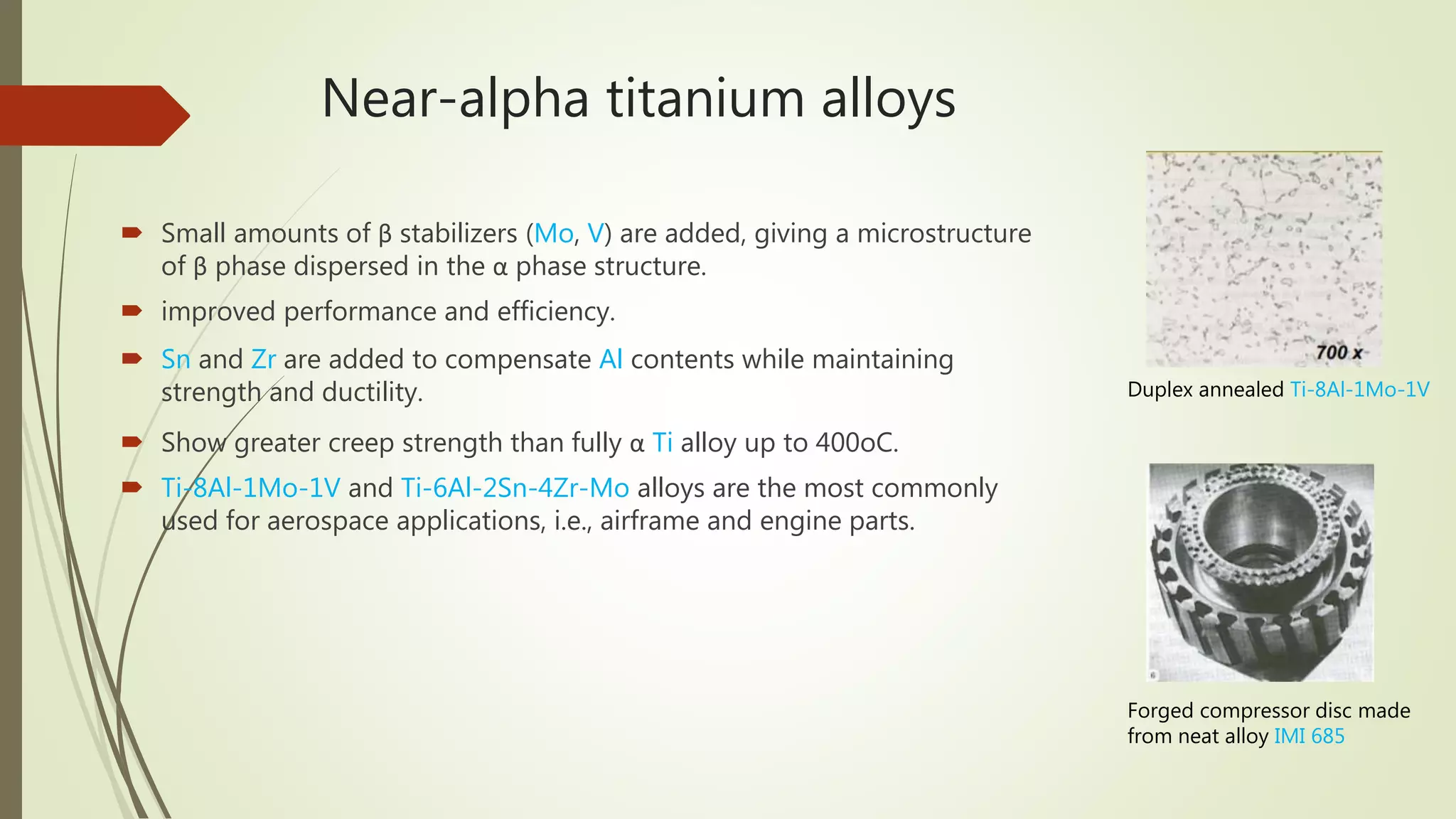 Near-alpha titanium alloys

Small amounts of β stabilizers (Mo, V) are added, giving a microstructure of β phase dispersed in the α phase structure.

improved performance and efficiency.

Sn and Zr are added to compensate Al contents while maintaining strength and ductility.

Show greater creep strength than fully α Ti alloy up to 400oC.

Ti-8Al-1Mo-1V and Ti-6Al-2Sn-4Zr-Mo alloys are the most commonly used for aerospace applications, i.e., airframe and engine parts.

700 x

Duplex annealed Ti-8Al-1Mo-1V

Forged compressor disc made from neat alloy IMI 685